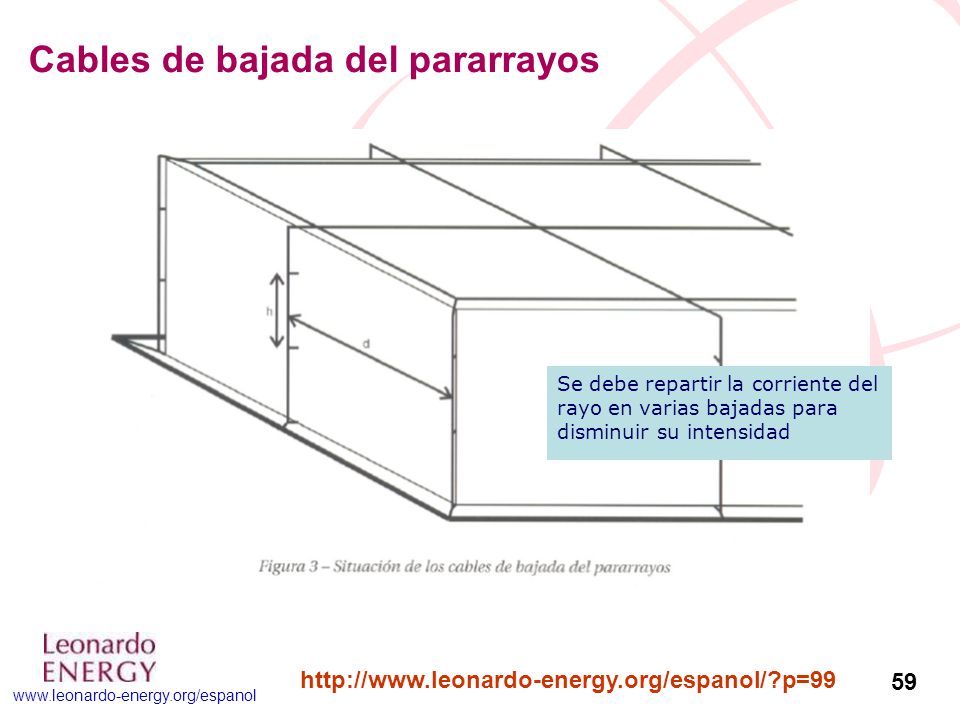 Cables de bajada del pararrayos

h

d

Se debe repartir la corriente del rayo en varias bajadas para disminuir su intensidad

Figura 3 – Situación de los cables de bajada del pararrayos

Leonardo ENERGY
www.leonardo-energy.org/espanol

http://www.leonardo-energy.org/espanol/?p=99

59